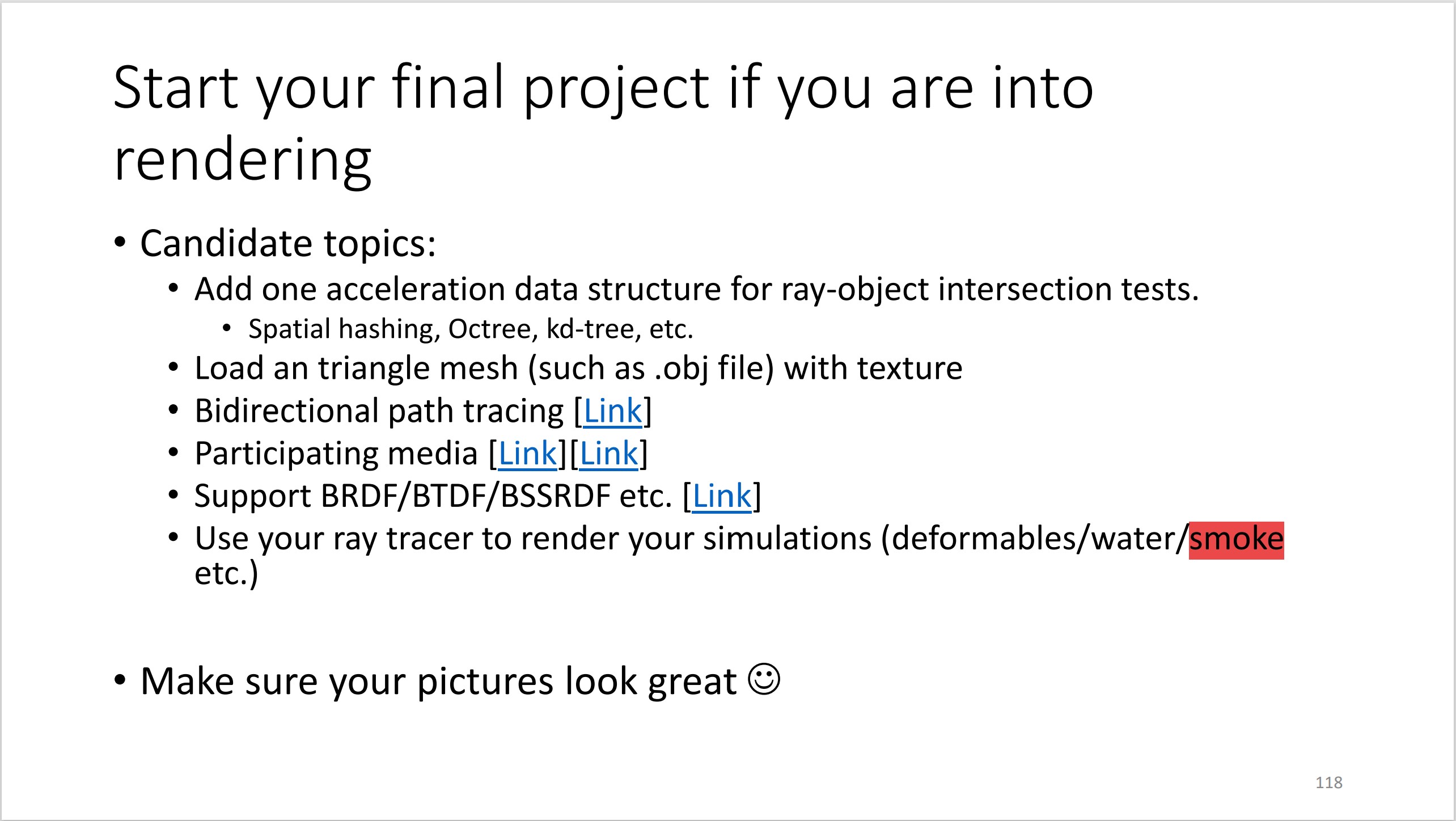 Start your final project if you are into rendering

• Candidate topics:
  • Add one acceleration data structure for ray-object intersection tests.
    • Spatial hashing, Octree, kd-tree, etc.
  • Load an triangle mesh (such as .obj file) with texture
  • Bidirectional path tracing [Link]
  • Participating media [Link][Link]
  • Support BRDF/BTDF/BSSRDF etc. [Link]
  • Use your ray tracer to render your simulations (deformables/water/smoke etc.)

• Make sure your pictures look great ☺

118